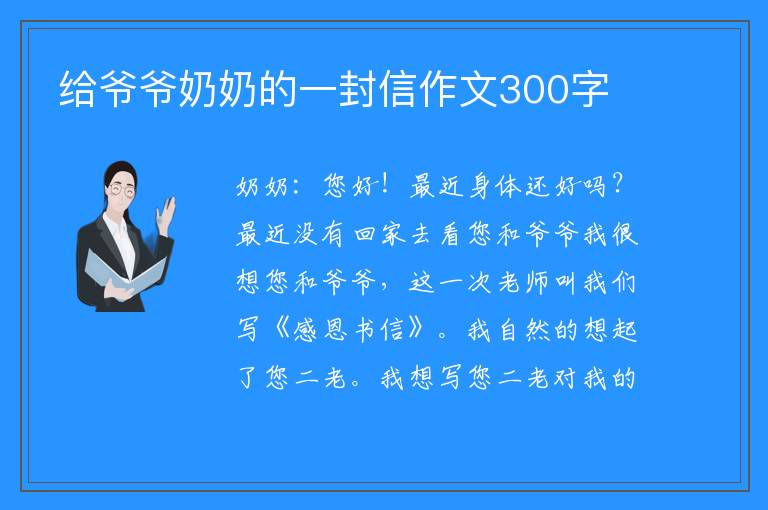 给爷爷奶奶的一封信作文300字

奶奶：您好！最近身体还好吗？最近没有回家去看您和爷爷我很想您和爷爷，这一次老师叫我们写《感恩书信》。我自然的想起了您二老。我想写您二老对我的